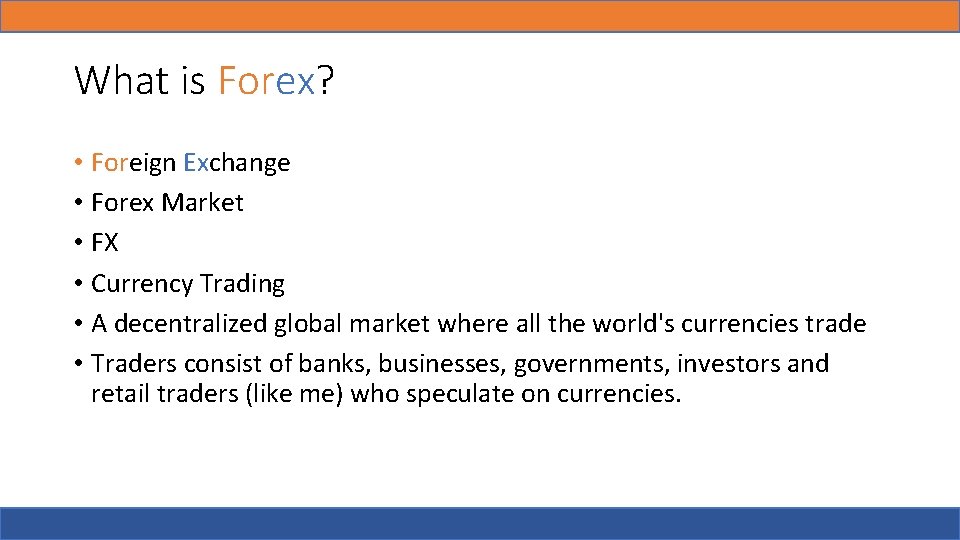 What is Forex?

• Foreign Exchange
• Forex Market
• FX
• Currency Trading
• A decentralized global market where all the world's currencies trade
• Traders consist of banks, businesses, governments, investors and retail traders (like me) who speculate on currencies.